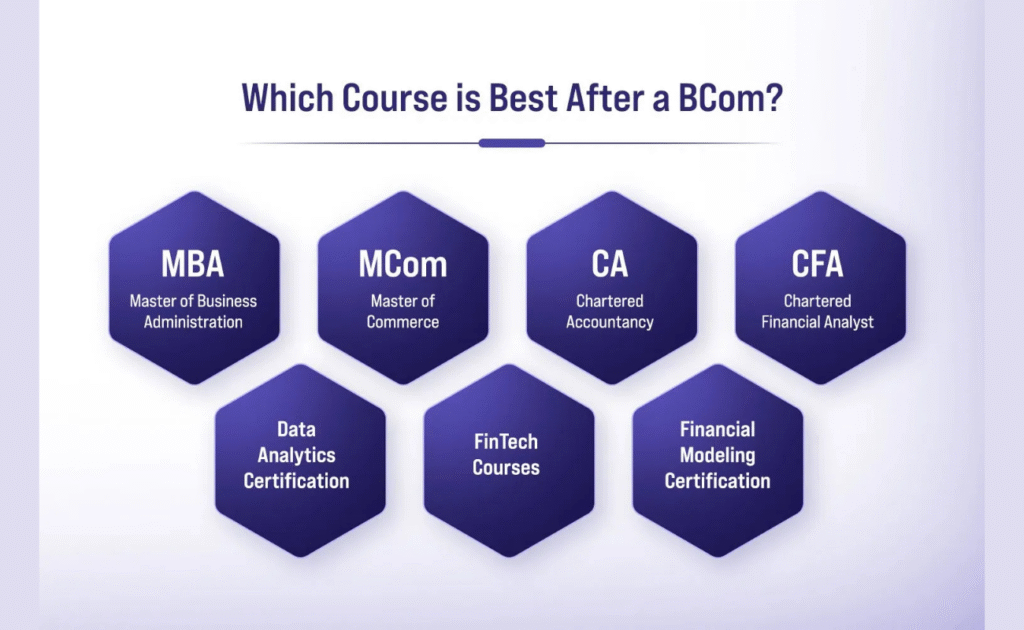 Which Course is Best After a BCom?

MBA
Master of Business Administration

MCom
Master of Commerce

CA
Chartered Accountancy

CFA
Chartered Financial Analyst

Data Analytics Certification

FinTech Courses

Financial Modeling Certification